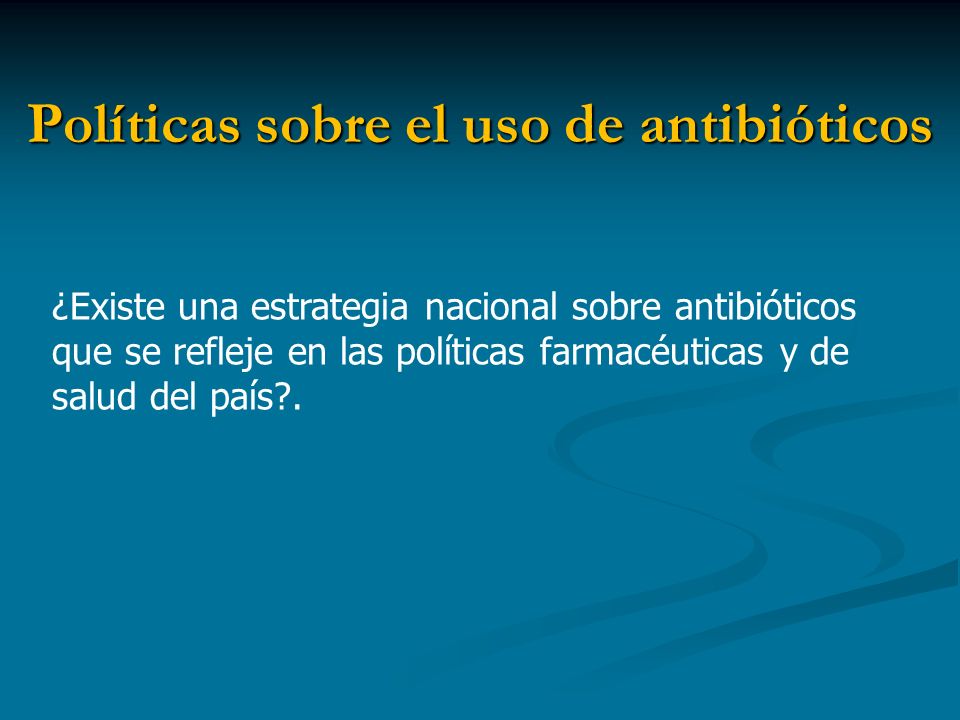 Políticas sobre el uso de antibióticos

¿Existe una estrategia nacional sobre antibióticos que se refleje en las políticas farmacéuticas y de salud del país?.